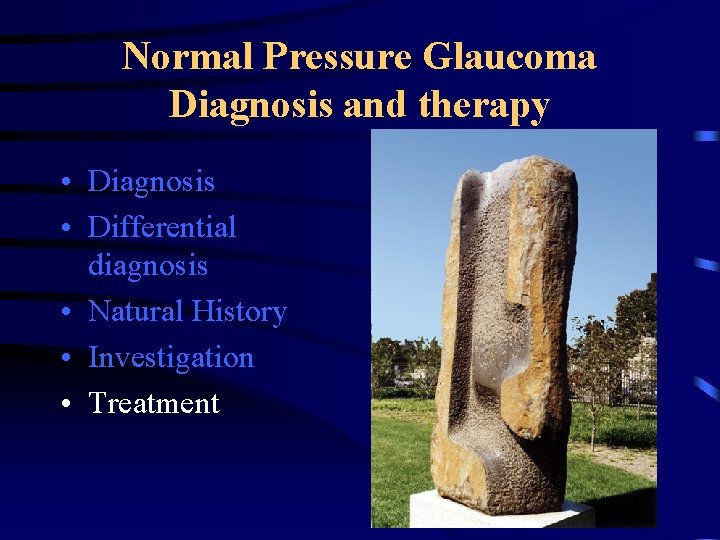 Normal Pressure Glaucoma
Diagnosis and therapy

• Diagnosis
• Differential diagnosis
• Natural History
• Investigation
• Treatment